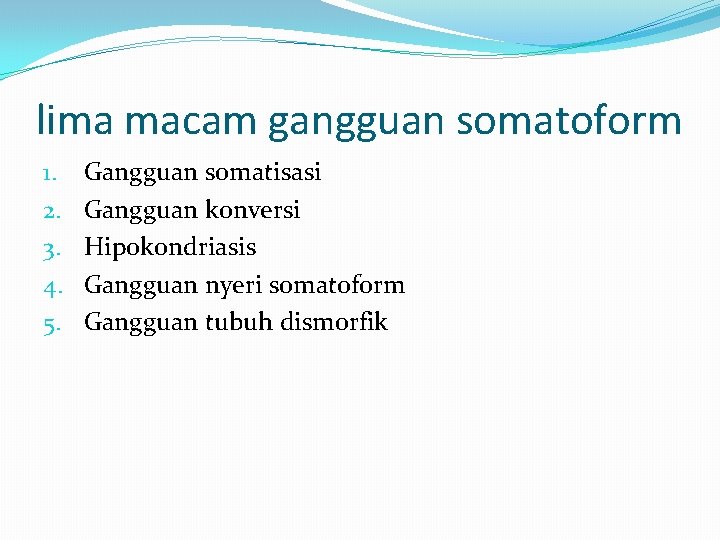 lima macam gangguan somatoform

1. Gangguan somatisasi
2. Gangguan konversi
3. Hipokondriasis
4. Gangguan nyeri somatoform
5. Gangguan tubuh dismorfik